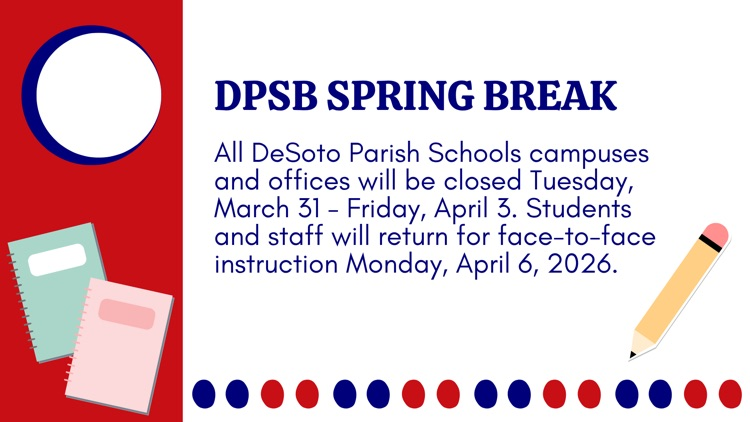 DPSB SPRING BREAK

All DeSoto Parish Schools campuses and offices will be closed Tuesday, March 31 - Friday, April 3. Students and staff will return for face-to-face instruction Monday, April 6, 2026.